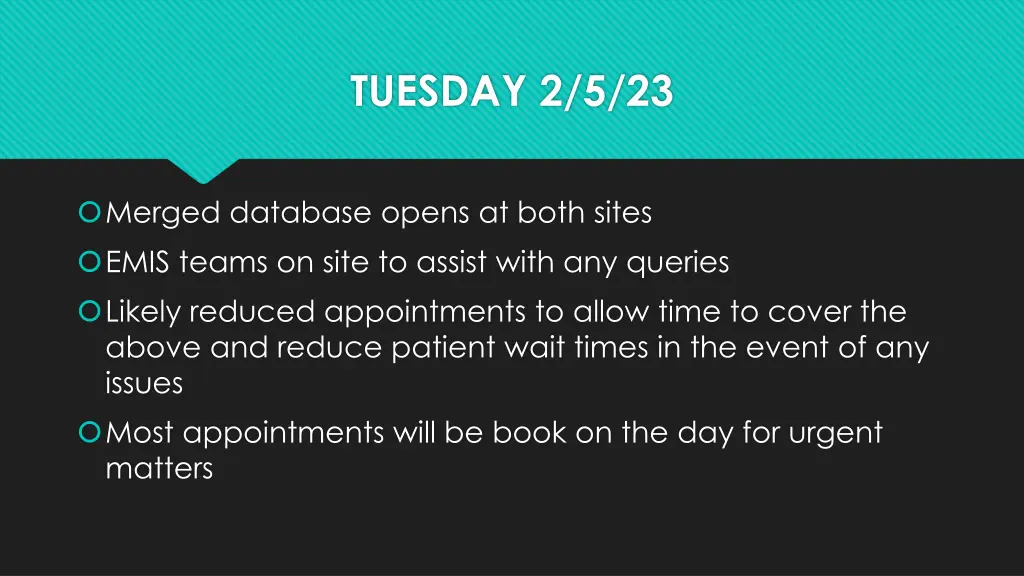 TUESDAY 2/5/23

Merged database opens at both sites

EMIS teams on site to assist with any queries

Likely reduced appointments to allow time to cover the above and reduce patient wait times in the event of any issues

Most appointments will be book on the day for urgent matters